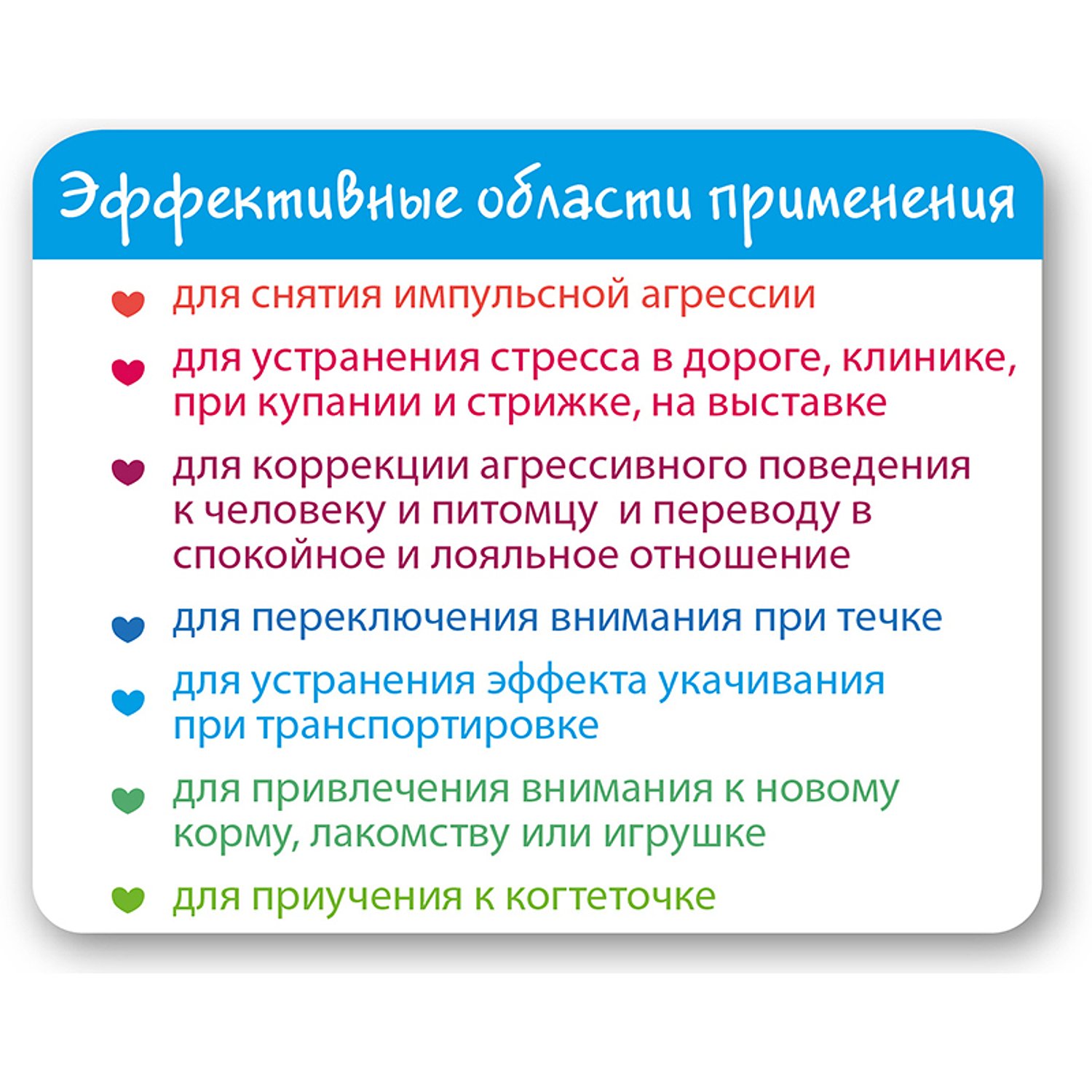 Эффективные области применения

для снятия импульсной агрессии

для устранения стресса в дороге, клинике, при купании и стрижке, на выставке

для коррекции агрессивного поведения к человеку и питомцу  и переводу в спокойное и лояльное отношение

для переключения внимания при течке

для устранения эффекта укачивания при транспортировке

для привлечения внимания к новому корму, лакомству или игрушке

для приучения к когтеточке